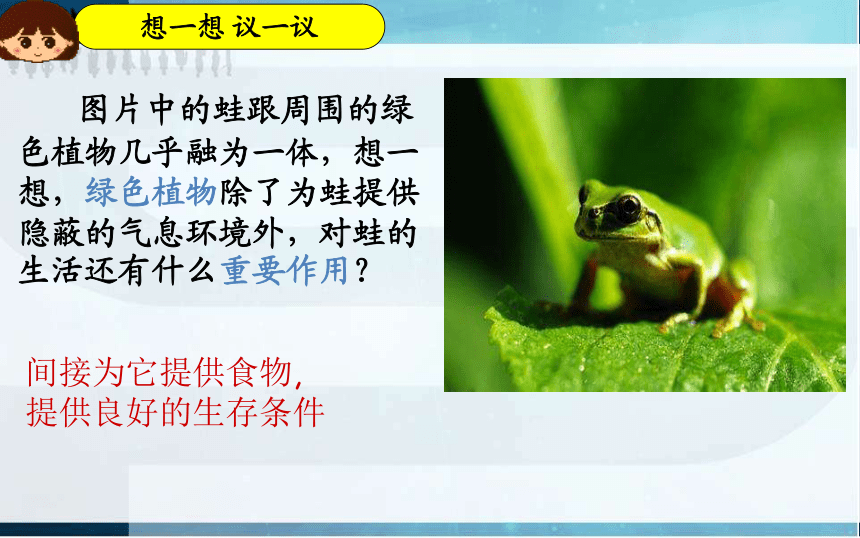 想一想 议一议

图片中的蛙跟周围的绿色植物几乎融为一体，想一想，绿色植物除了为蛙提供隐蔽的气息环境外，对蛙的生活还有什么重要作用？

间接为它提供食物，
提供良好的生存条件